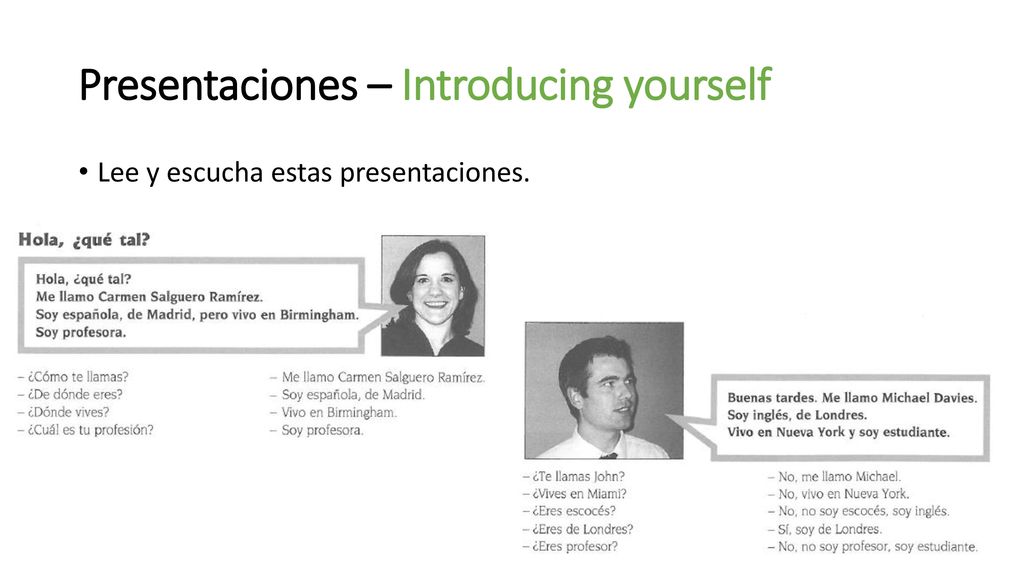 Presentaciones – Introducing yourself

• Lee y escucha estas presentaciones.

Hola, ¿qué tal?

Hola, ¿qué tal?
Me llamo Carmen Salguero Ramírez.
Soy española, de Madrid, pero vivo en Birmingham.
Soy profesora.

– ¿Cómo te llamas?
– ¿De dónde eres?
– ¿Dónde vives?
– ¿Cuál es tu profesión?

– Me llamo Carmen Salguero Ramírez.
– Soy española, de Madrid.
– Vivo en Birmingham.
– Soy profesora.

Buenas tardes. Me llamo Michael Davies.
Soy inglés, de Londres.
Vivo en Nueva York y soy estudiante.

– ¿Te llamas John?
– ¿Vives en Miami?
– ¿Eres escocés?
– ¿Eres de Londres?
– ¿Eres profesor?

– No, me llamo Michael.
– No, vivo en Nueva York.
– No, no soy escocés, soy inglés.
– Sí, soy de Londres.
– No, no soy profesor, soy estudiante.